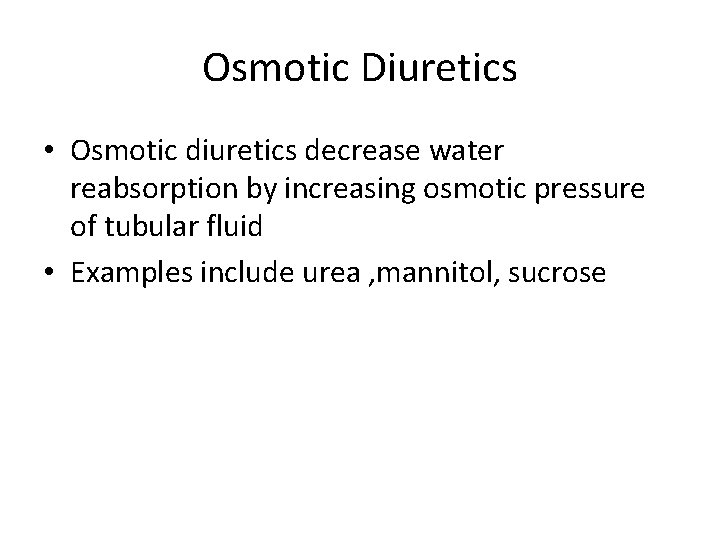 Osmotic Diuretics

• Osmotic diuretics decrease water reabsorption by increasing osmotic pressure of tubular fluid

• Examples include urea ,mannitol, sucrose